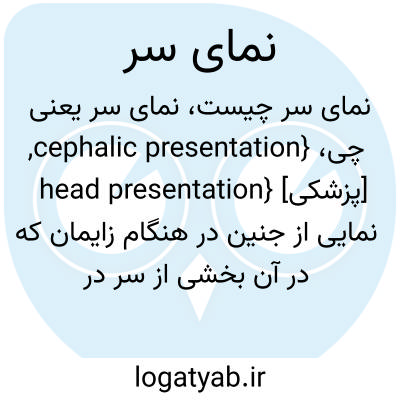 نمای سر

نمای سر چیست، نمای سر یعنی چی، {cephalic presentation, head presentation} [پزشکی] نمایی از جنین در هنگام زایمان که در آن بخشی از سر در

logatyab.ir